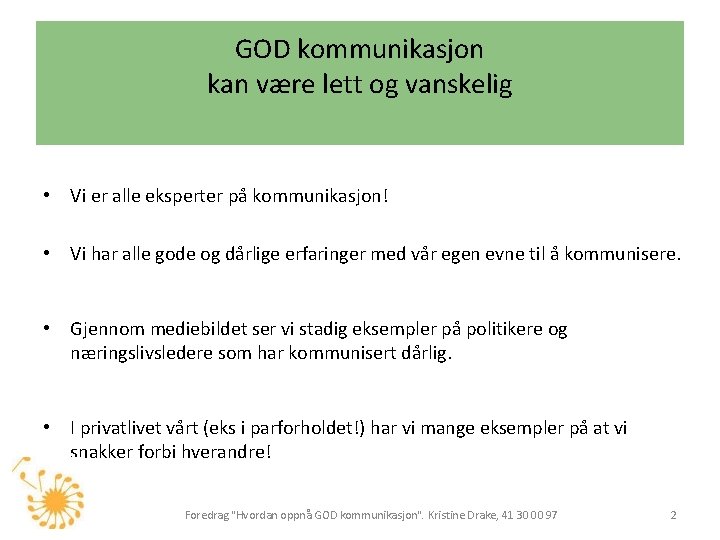 GOD kommunikasjon
kan være lett og vanskelig

• Vi er alle eksperter på kommunikasjon!

• Vi har alle gode og dårlige erfaringer med vår egen evne til å kommunisere.

• Gjennom mediebildet ser vi stadig eksempler på politikere og næringslivsledere som har kommunisert dårlig.

• I privatlivet vårt (eks i parforholdet!) har vi mange eksempler på at vi snakker forbi hverandre!

Foredrag "Hvordan oppnå GOD kommunikasjon". Kristine Drake, 41 30 00 97

2